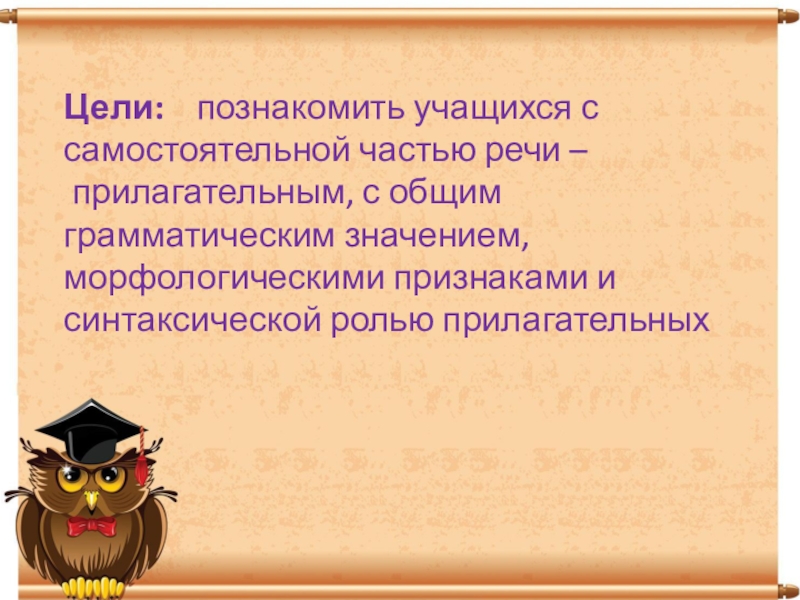 Цели: познакомить учащихся с самостоятельной частью речи – прилагательным, с общим грамматическим значением, морфологическими признаками и синтаксической ролью прилагательных